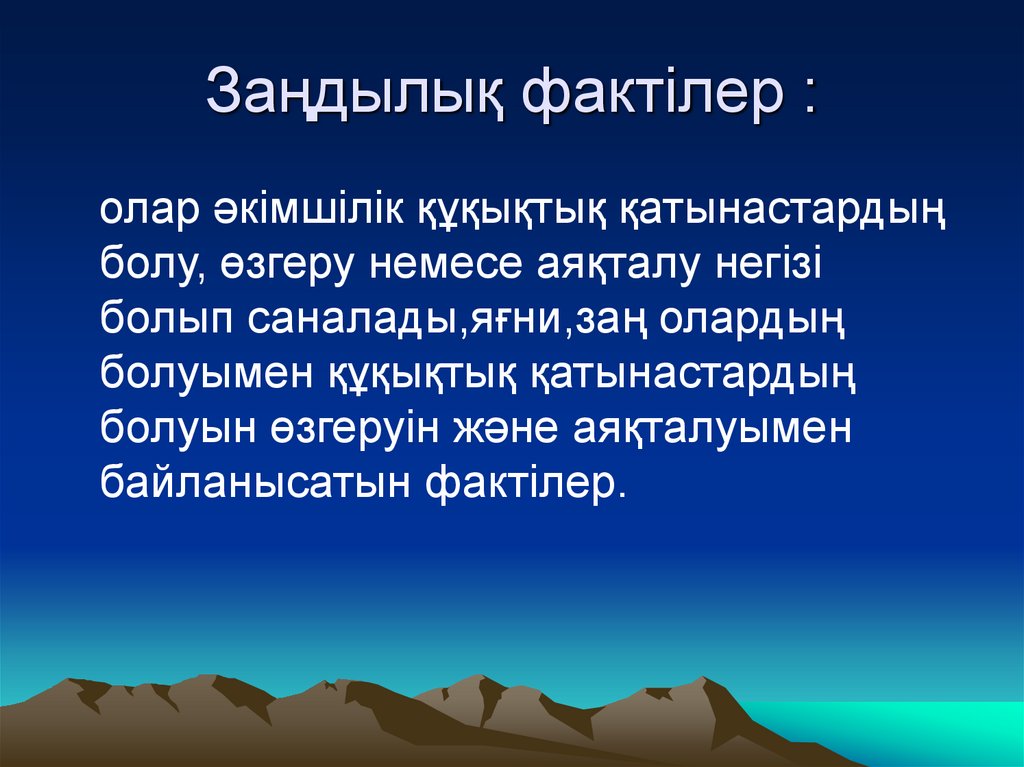 Заңдылық фактілер :

олар әкімшілік құқықтық қатынастардың болу, өзгеру немесе аяқталу негізі болып саналады,яғни,заң олардың болуымен құқықтық қатынастардың болуын өзгеруін және аяқталуымен байланысатын фактілер.